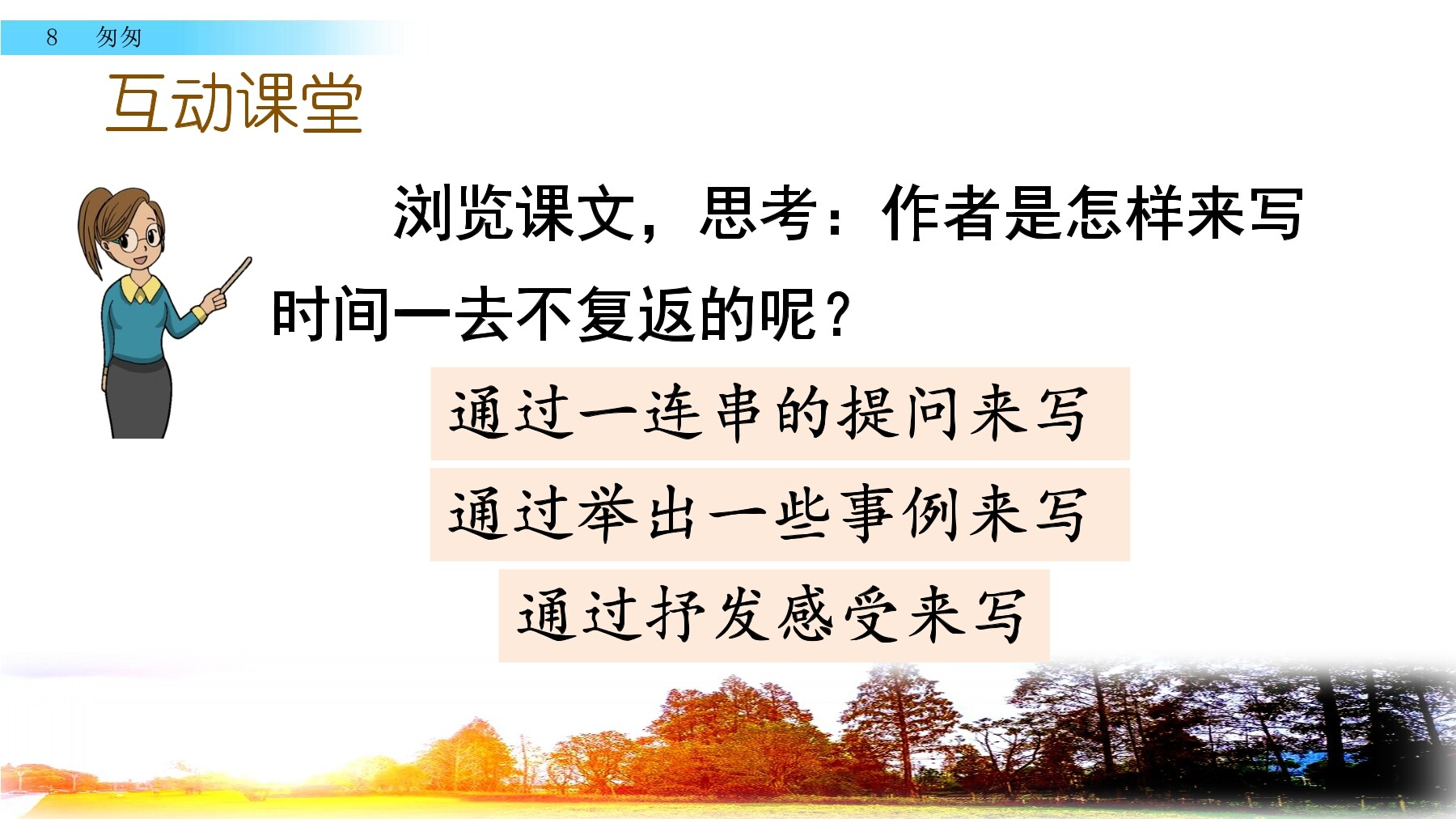 8 匆匆

互动课堂

浏览课文，思考：作者是怎样来写时间一去不复返的呢？

通过一连串的提问来写

通过举出一些事例来写

通过抒发感受来写